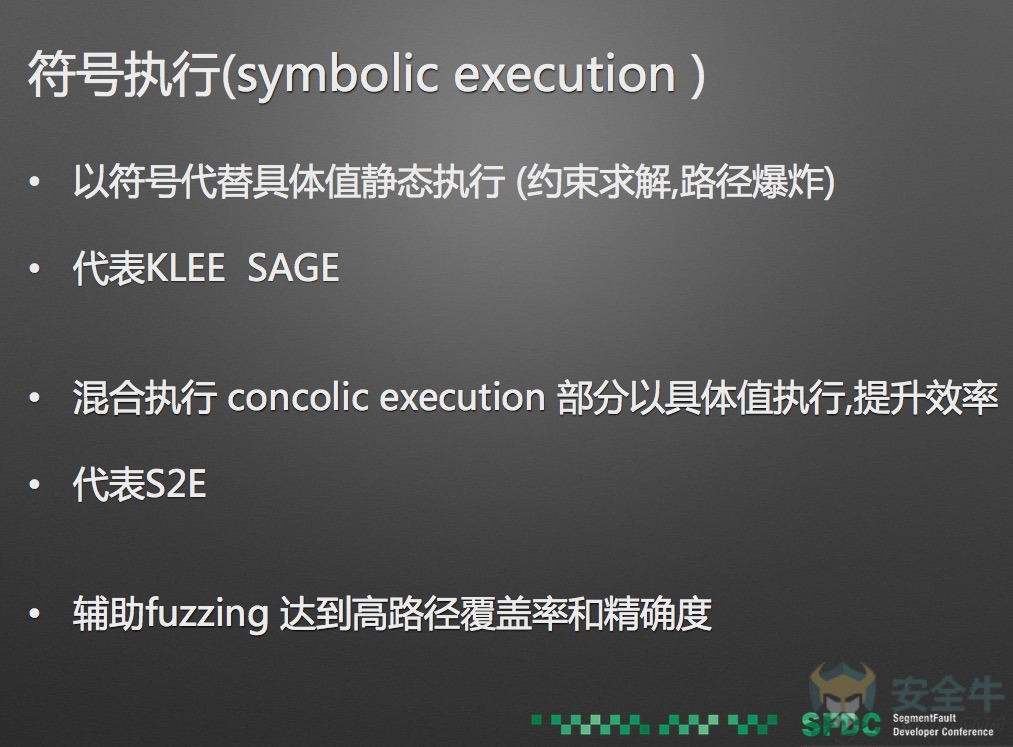 符号执行(symbolic execution )

• 以符号代替具体值静态执行 (约束求解,路径爆炸)

• 代表KLEE SAGE

• 混合执行 concolic execution 部分以具体值执行,提升效率

• 代表S2E

• 辅助fuzzing 达到高路径覆盖率和精确度

安全牛

SFDC SegmentFault Developer Conference